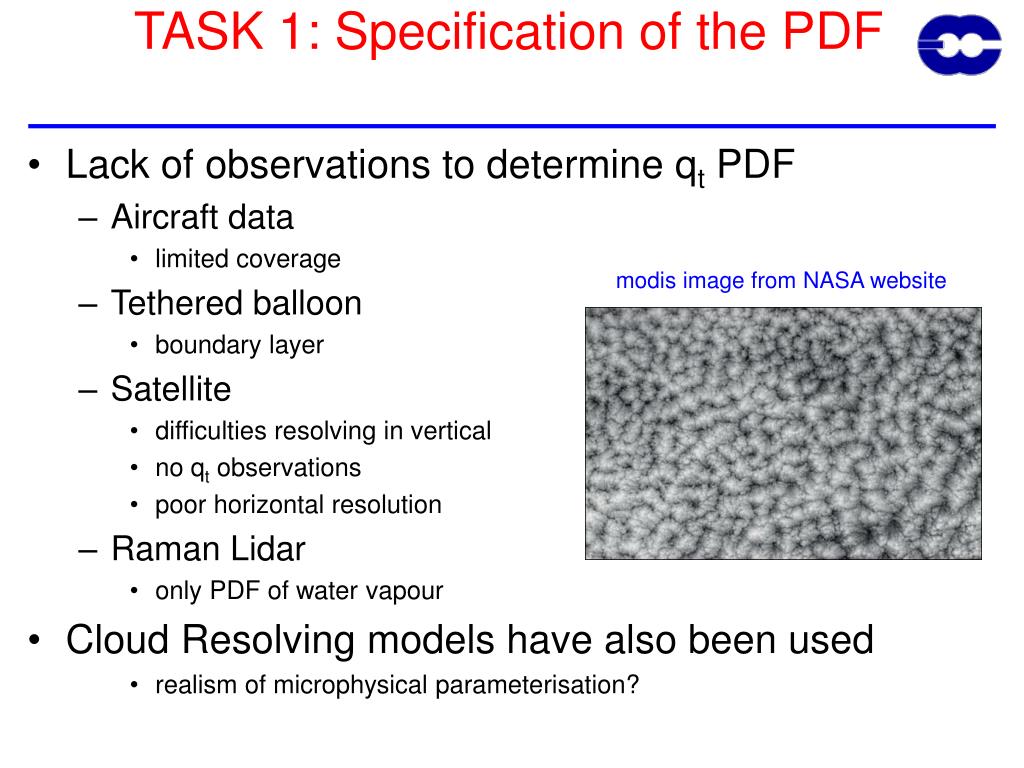 TASK 1: Specification of the PDF

• Lack of observations to determine $q_t$ PDF
– Aircraft data
• limited coverage
– Tethered balloon
• boundary layer
– Satellite
• difficulties resolving in vertical
• no $q_t$ observations
• poor horizontal resolution
– Raman Lidar
• only PDF of water vapour
• Cloud Resolving models have also been used
• realism of microphysical parameterisation?

modis image from NASA website